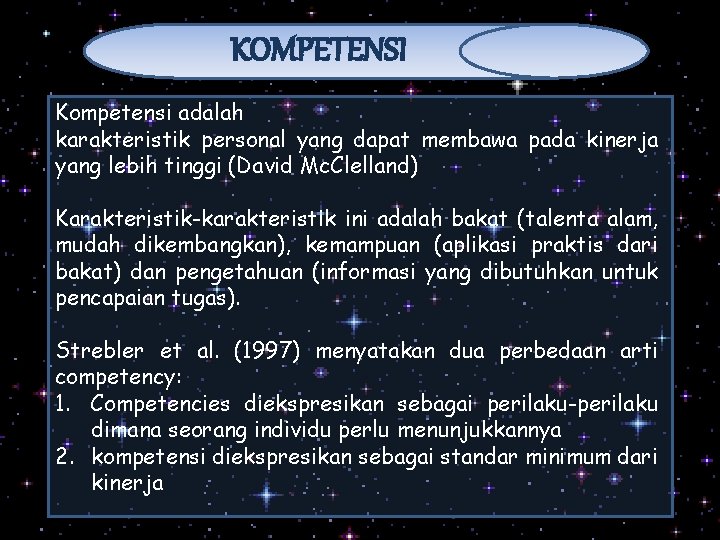 KOMPETENSI

Kompetensi adalah
karakteristik personal yang dapat membawa pada kinerja yang lebih tinggi (David McClelland)

Karakteristik-karakteristik ini adalah bakat (talenta alam, mudah dikembangkan), kemampuan (aplikasi praktis dari bakat) dan pengetahuan (informasi yang dibutuhkan untuk pencapaian tugas).

Strebler et al. (1997) menyatakan dua perbedaan arti competency:
1. Competencies diekspresikan sebagai perilaku-perilaku dimana seorang individu perlu menunjukkannya
2. kompetensi diekspresikan sebagai standar minimum dari kinerja